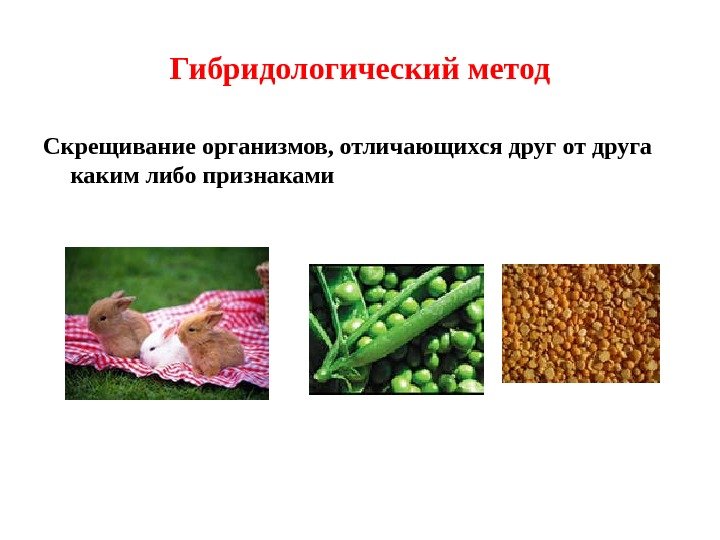 Гибридологический метод

Скрещивание организмов, отличающихся друг от друга каким либо признаками